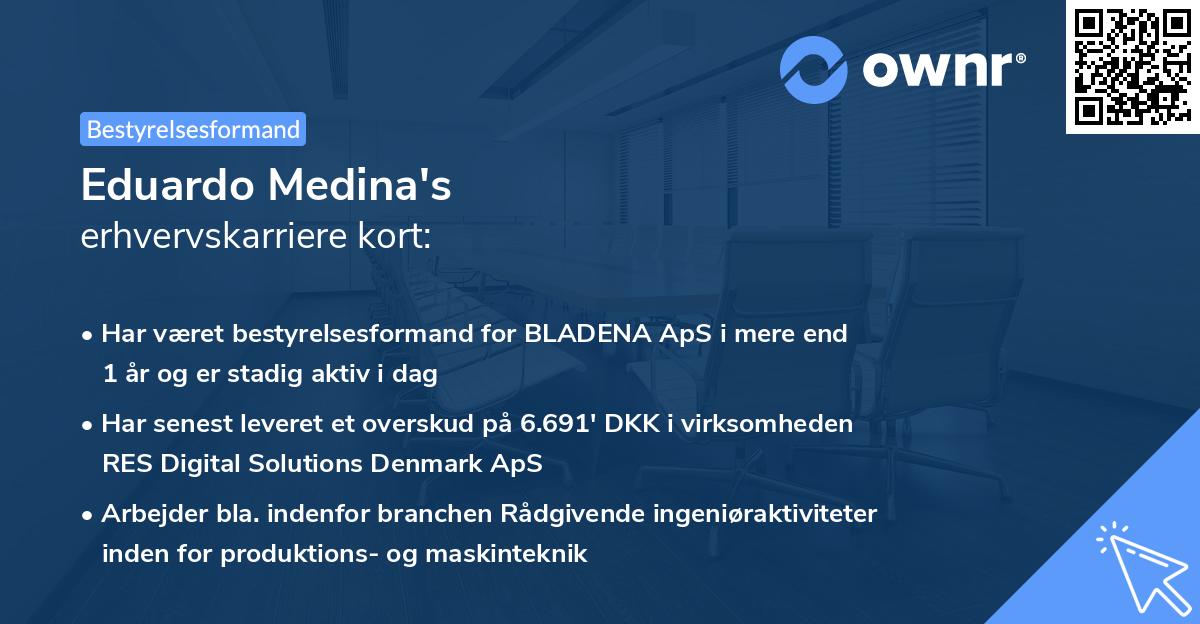 ownr®

Bestyrelsesformand

Eduardo Medina's
erhvervskarriere kort:

• Har været bestyrelsesformand for BLADENA ApS i mere end 1 år og er stadig aktiv i dag

• Har senest leveret et overskud på 6.691' DKK i virksomheden RES Digital Solutions Denmark ApS

• Arbejder bla. indenfor branchen Rådgivende ingeniøraktiviteter inden for produktions- og maskinteknik